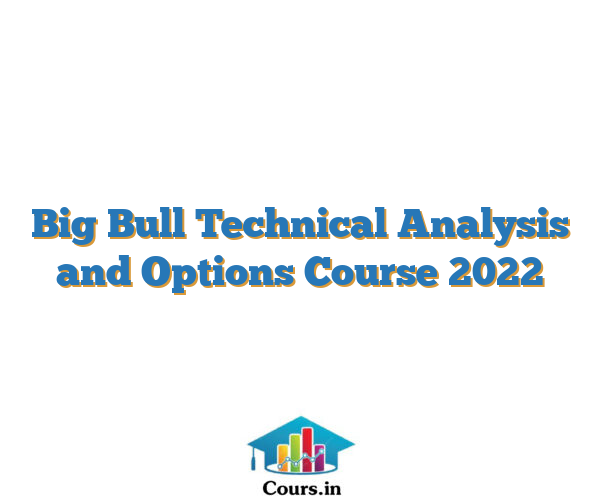 Big Bull Technical Analysis and Options Course 2022

Cours.in